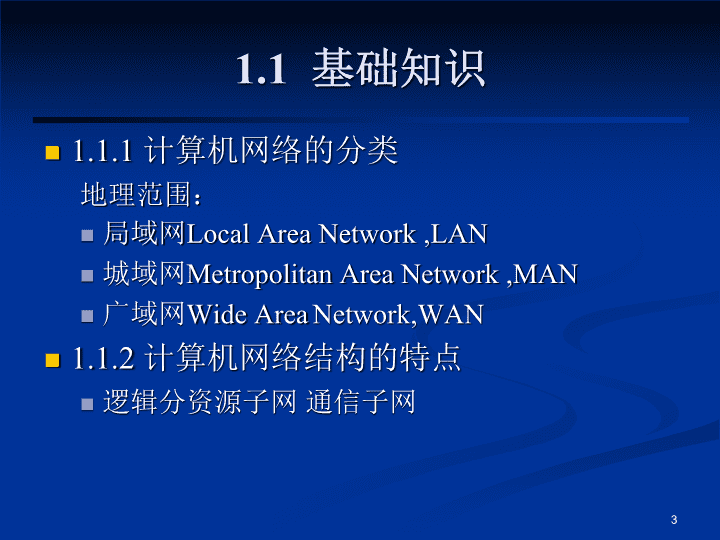 1.1 基础知识

1.1.1 计算机网络的分类

地理范围：

局域网Local Area Network ,LAN

城域网Metropolitan Area Network ,MAN

广域网Wide Area Network,WAN

1.1.2 计算机网络结构的特点

逻辑分资源子网 通信子网

3